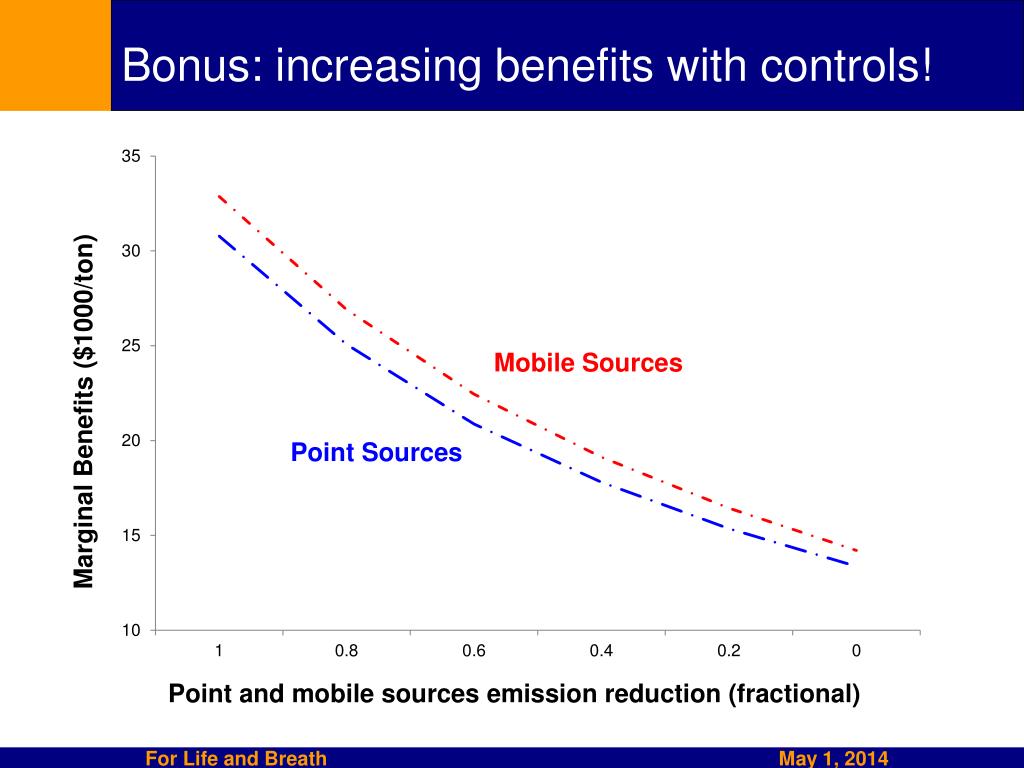 Bonus: increasing benefits with controls!

Marginal Benefits ($1000/ton)

35
30
25
20
15
10

Mobile Sources

Point Sources

1
0.8
0.6
0.4
0.2
0

Point and mobile sources emission reduction (fractional)

For Life and Breath

May 1, 2014